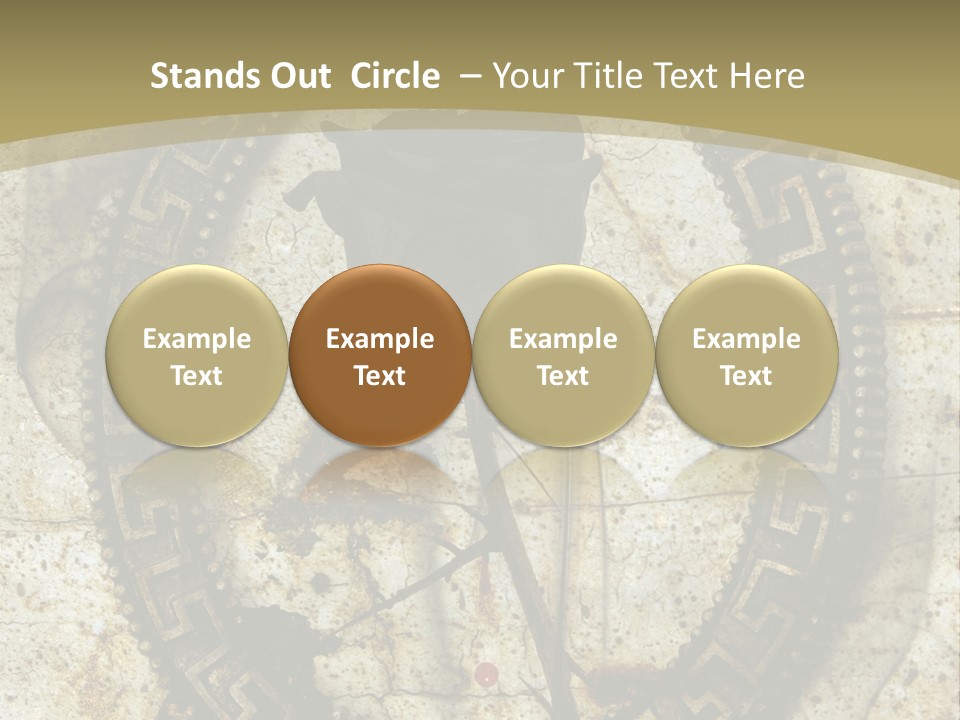 Stands Out  Circle  – Your Title Text Here

Example Text

Example Text

Example Text

Example Text